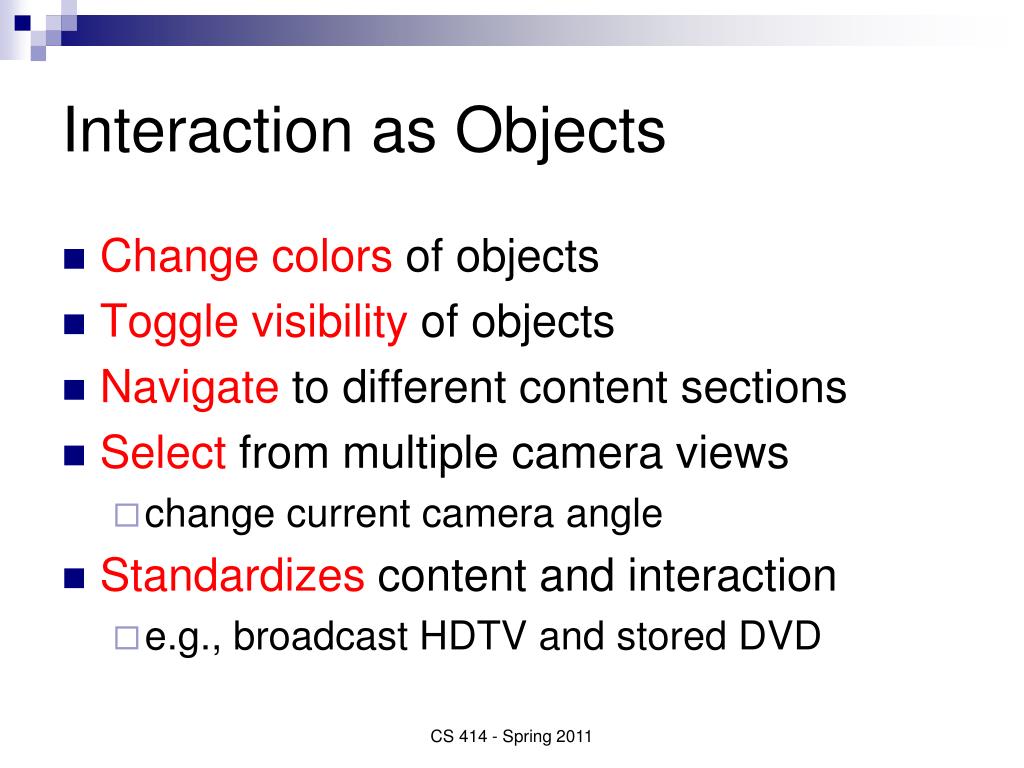 Interaction as Objects

- Change colors of objects
- Toggle visibility of objects
- Navigate to different content sections
- Select from multiple camera views
  - change current camera angle
- Standardizes content and interaction
  - e.g., broadcast HDTV and stored DVD

CS 414 - Spring 2011